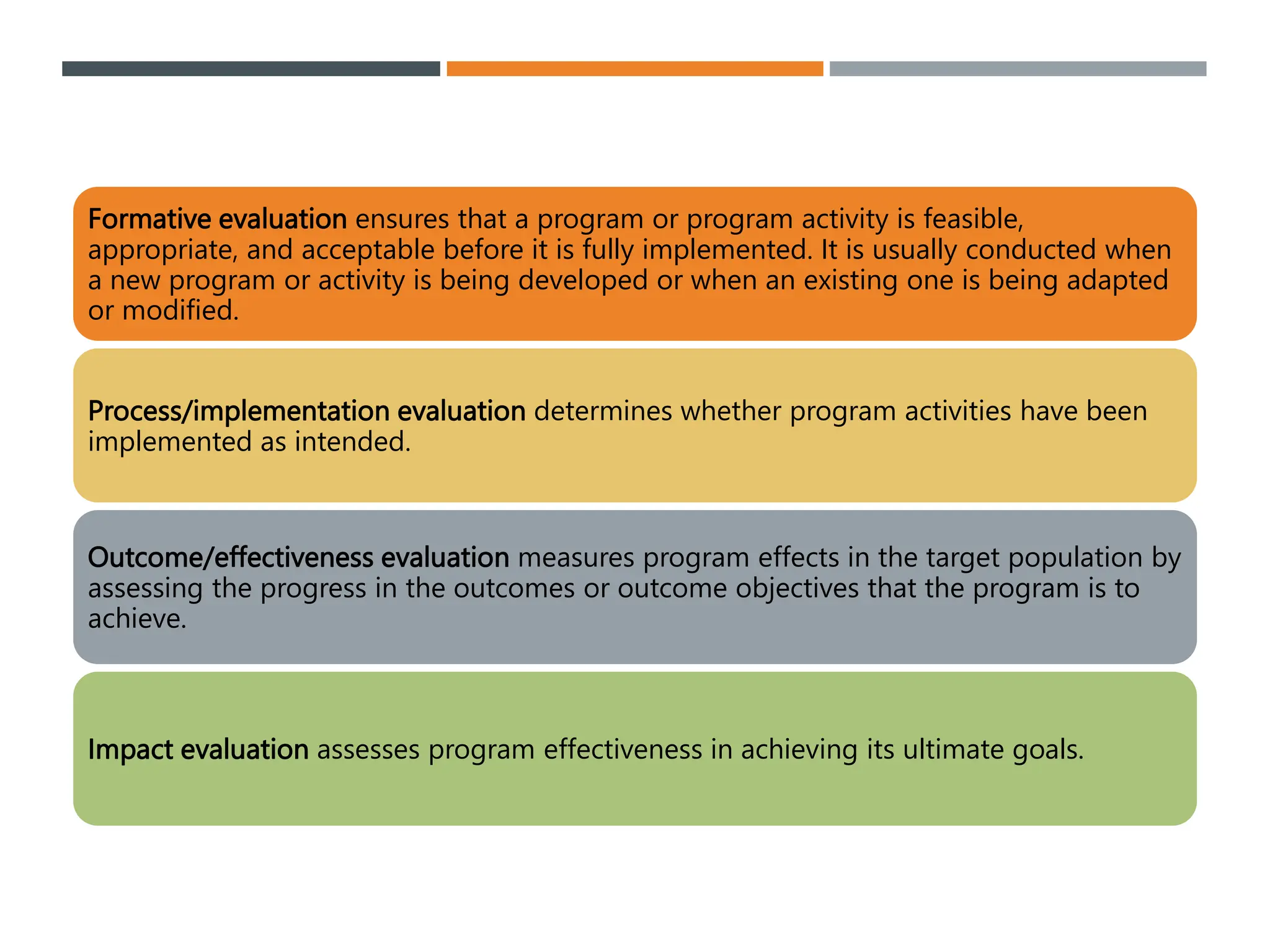 Formative evaluation ensures that a program or program activity is feasible, appropriate, and acceptable before it is fully implemented. It is usually conducted when a new program or activity is being developed or when an existing one is being adapted or modified.

Process/implementation evaluation determines whether program activities have been implemented as intended.

Outcome/effectiveness evaluation measures program effects in the target population by assessing the progress in the outcomes or outcome objectives that the program is to achieve.

Impact evaluation assesses program effectiveness in achieving its ultimate goals.